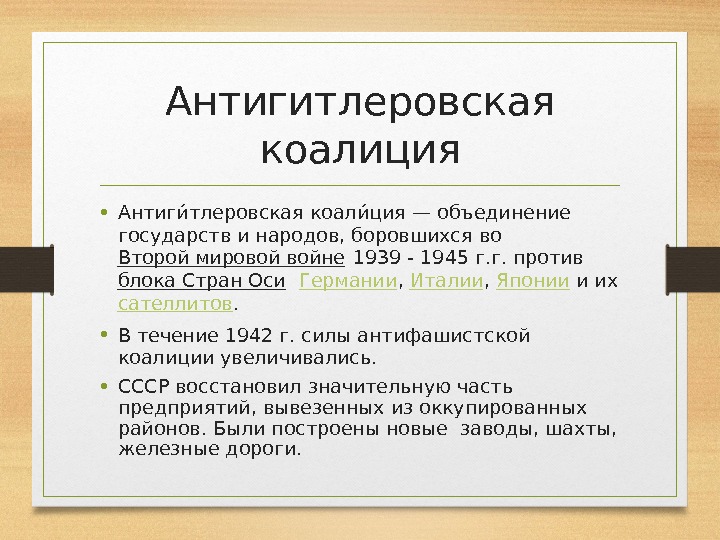 Антигитлеровская коалиция

• Антиги́тлеровская коали́ция — объединение государств и народов, боровшихся во Второй мировой войне 1939 - 1945 г.г. против блока Стран Оси  Германии, Италии, Японии и их сателлитов.

• В течение 1942 г. силы антифашистской коалиции увеличивались.

• СССР восстановил значительную часть предприятий, вывезенных из оккупированных районов. Были построены новые  заводы, шахты, железные дороги.